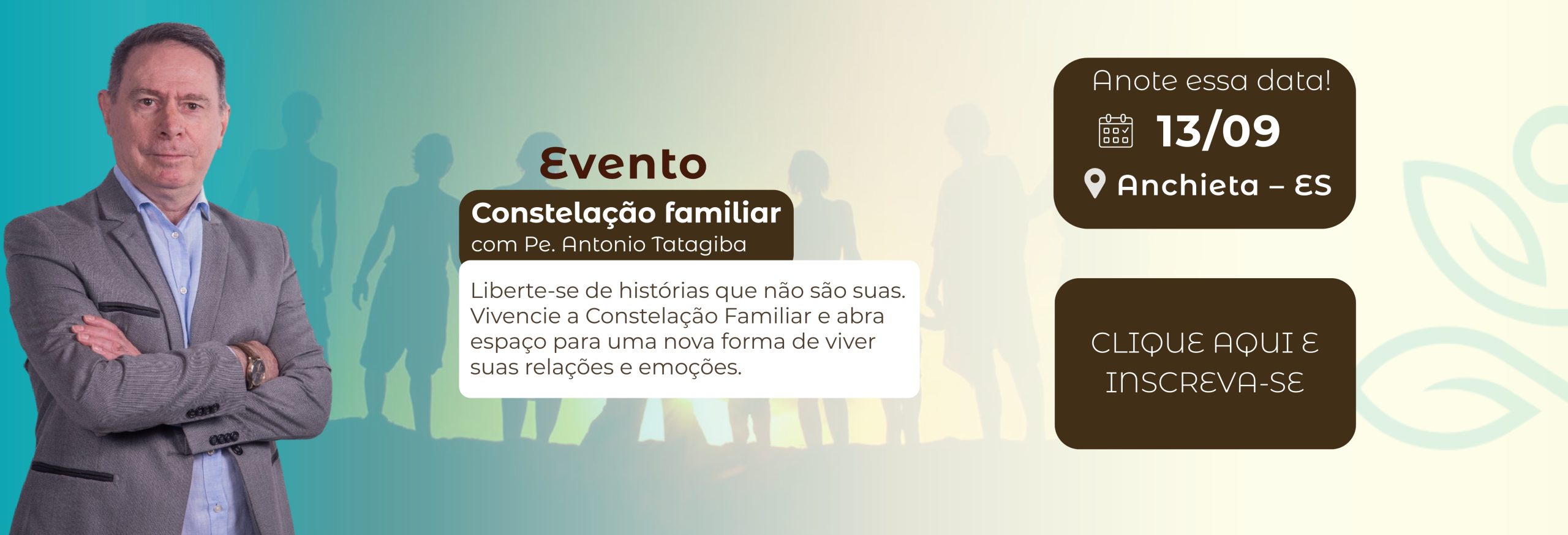 Evento

Constelação familiar
com Pe. Antonio Tatagiba

Liberte-se de histórias que não são suas. Vivencie a Constelação Familiar e abra espaço para uma nova forma de viver suas relações e emoções.

Anote essa data!
13/09
Anchieta – ES

CLIQUE AQUI E INSCREVA-SE